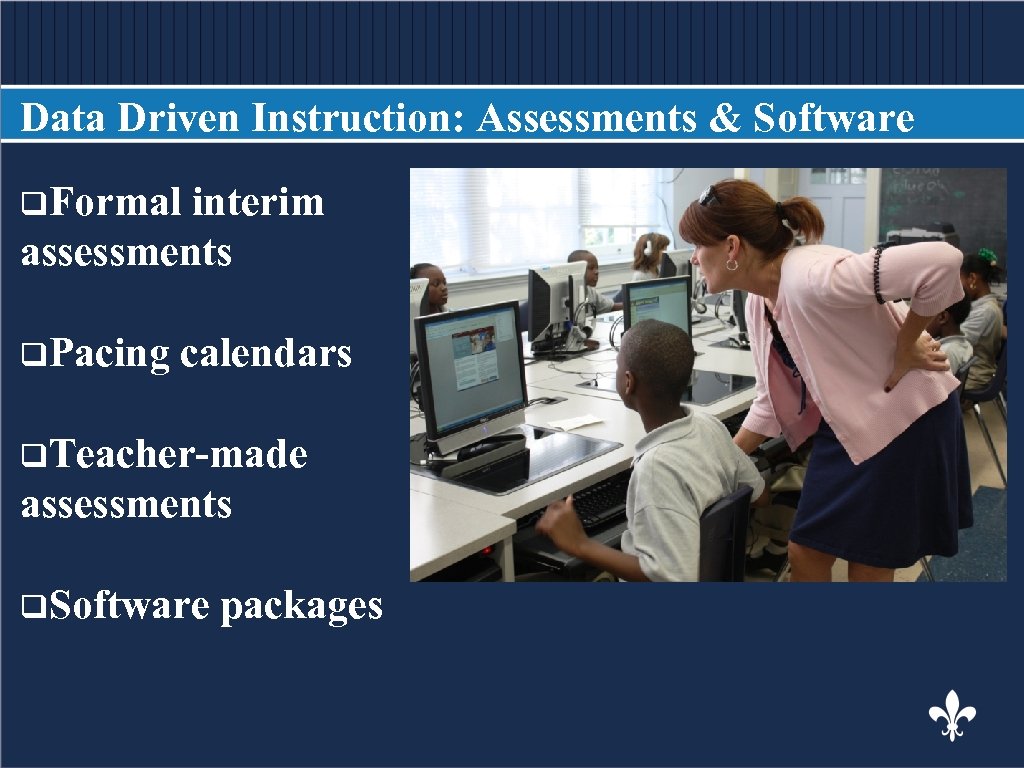 Data Driven Instruction: Assessments & Software

❑Formal interim assessments

❑Pacing calendars

❑Teacher-made assessments

❑Software packages